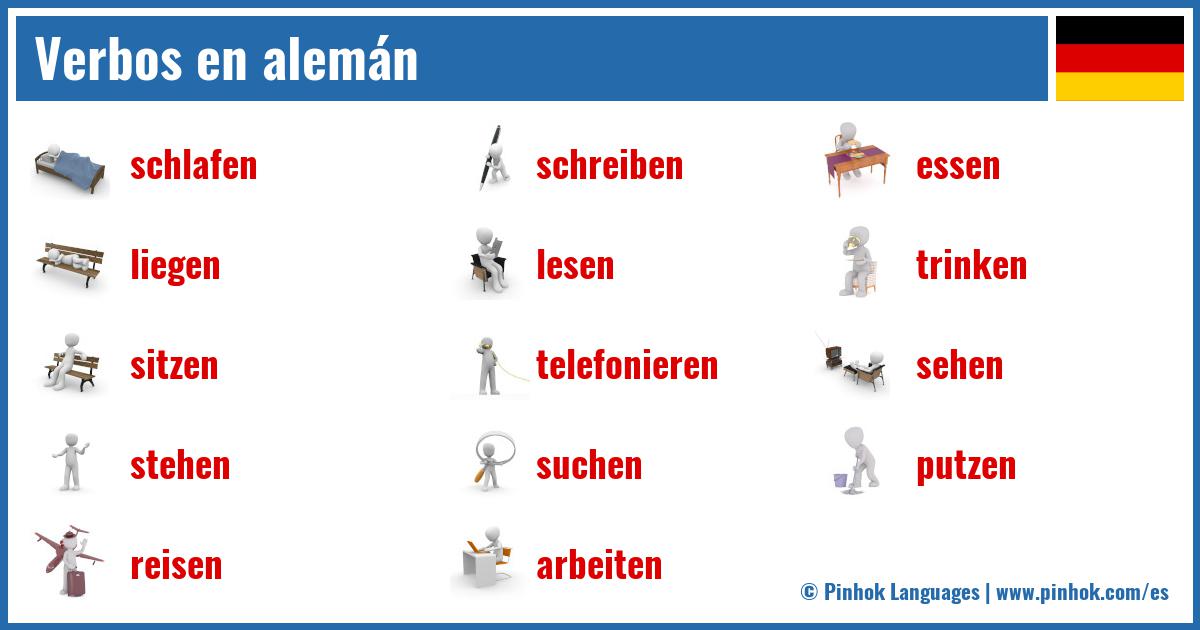 Verbos en alemán

schlafen

liegen

sitzen

stehen

reisen

schreiben

lesen

telefonieren

suchen

arbeiten

essen

trinken

sehen

putzen

© Pinhok Languages | www.pinhok.com/es